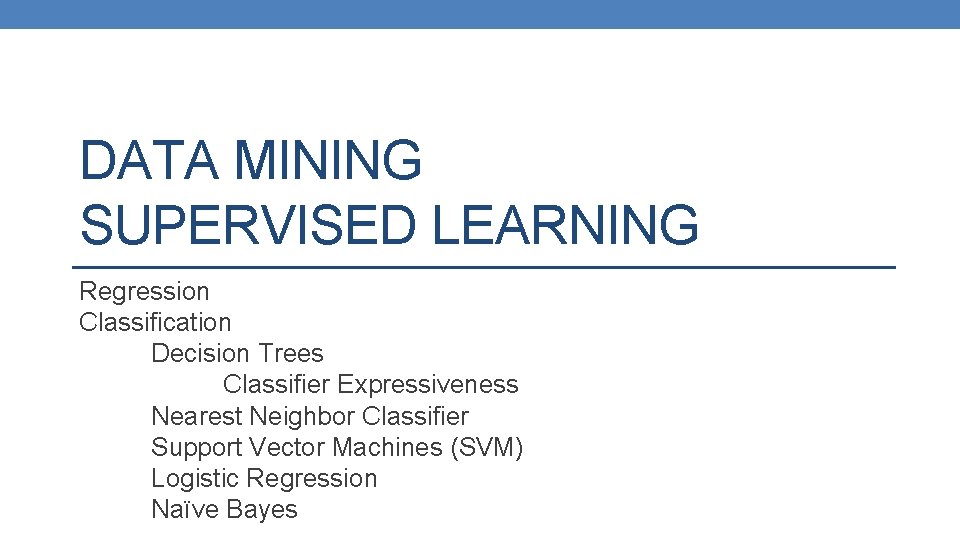 DATA MINING
SUPERVISED LEARNING

Regression
Classification
Decision Trees
Classifier Expressiveness
Nearest Neighbor Classifier
Support Vector Machines (SVM)
Logistic Regression
Naïve Bayes